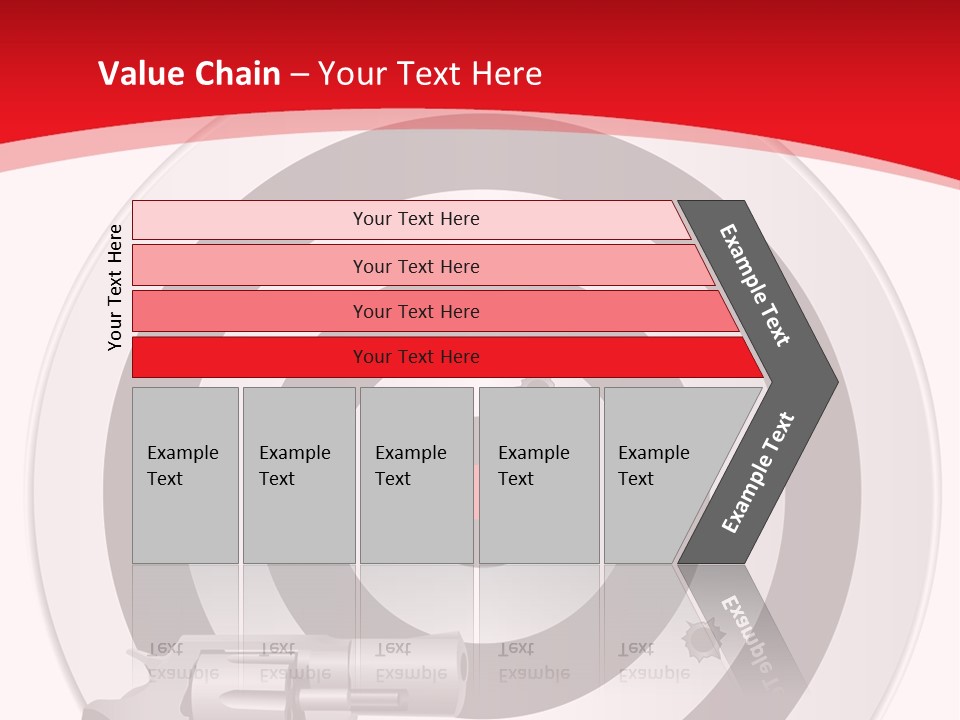 Value Chain – Your Text Here

Your Text Here

Your Text Here

Your Text Here

Your Text Here

Your Text Here

Example Text

Example Text

Example Text

Example Text

Example Text

Example Text

Example Text